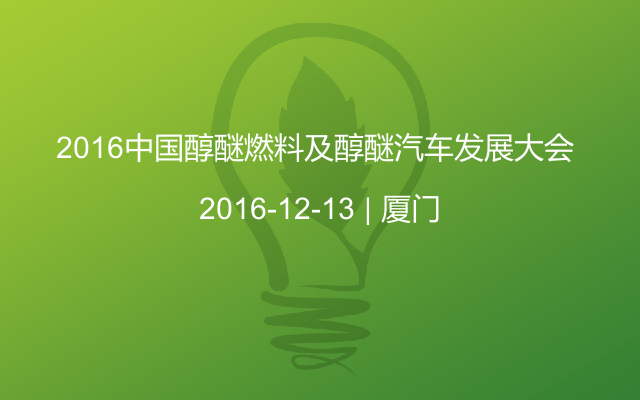 2016中国醇醚燃料及醇醚汽车发展大会

2016-12-13 | 厦门